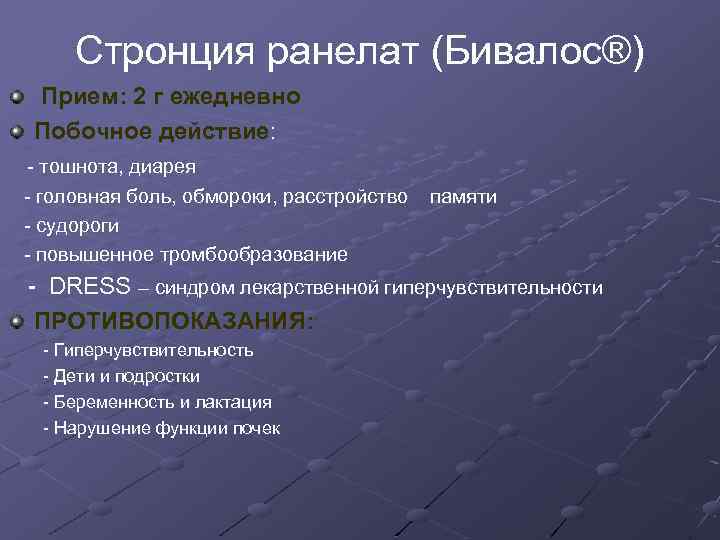 Стронция ранелат (Бивалос®)

Прием: 2 г ежедневно

Побочное действие:

- тошнота, диарея
- головная боль, обмороки, расстройство памяти
- судороги
- повышенное тромбообразование
- DRESS – синдром лекарственной гиперчувствительности

ПРОТИВОПОКАЗАНИЯ:

- Гиперчувствительность
- Дети и подростки
- Беременность и лактация
- Нарушение функции почек